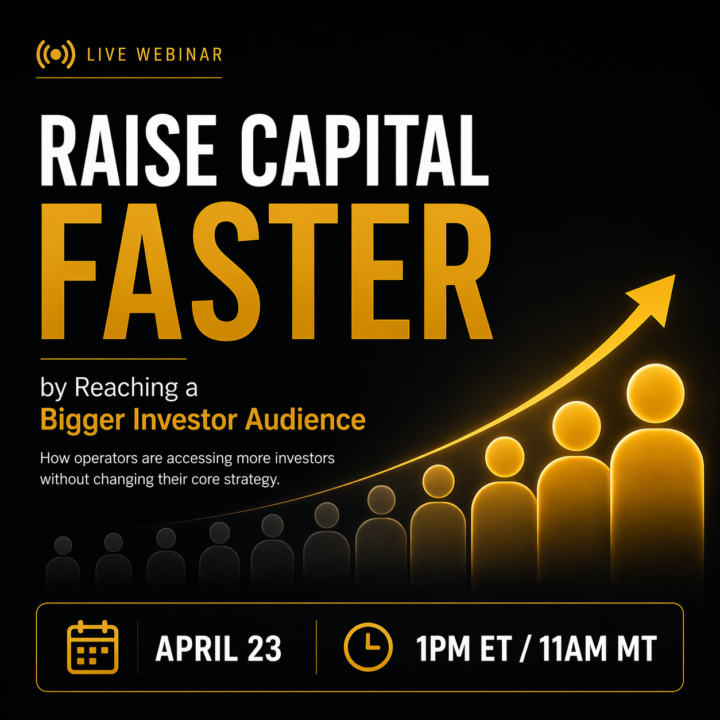 LIVE WEBINAR

RAISE CAPITAL FASTER

by Reaching a Bigger Investor Audience

How operators are accessing more investors without changing their core strategy.

APRIL 23

1PM ET / 11AM MT